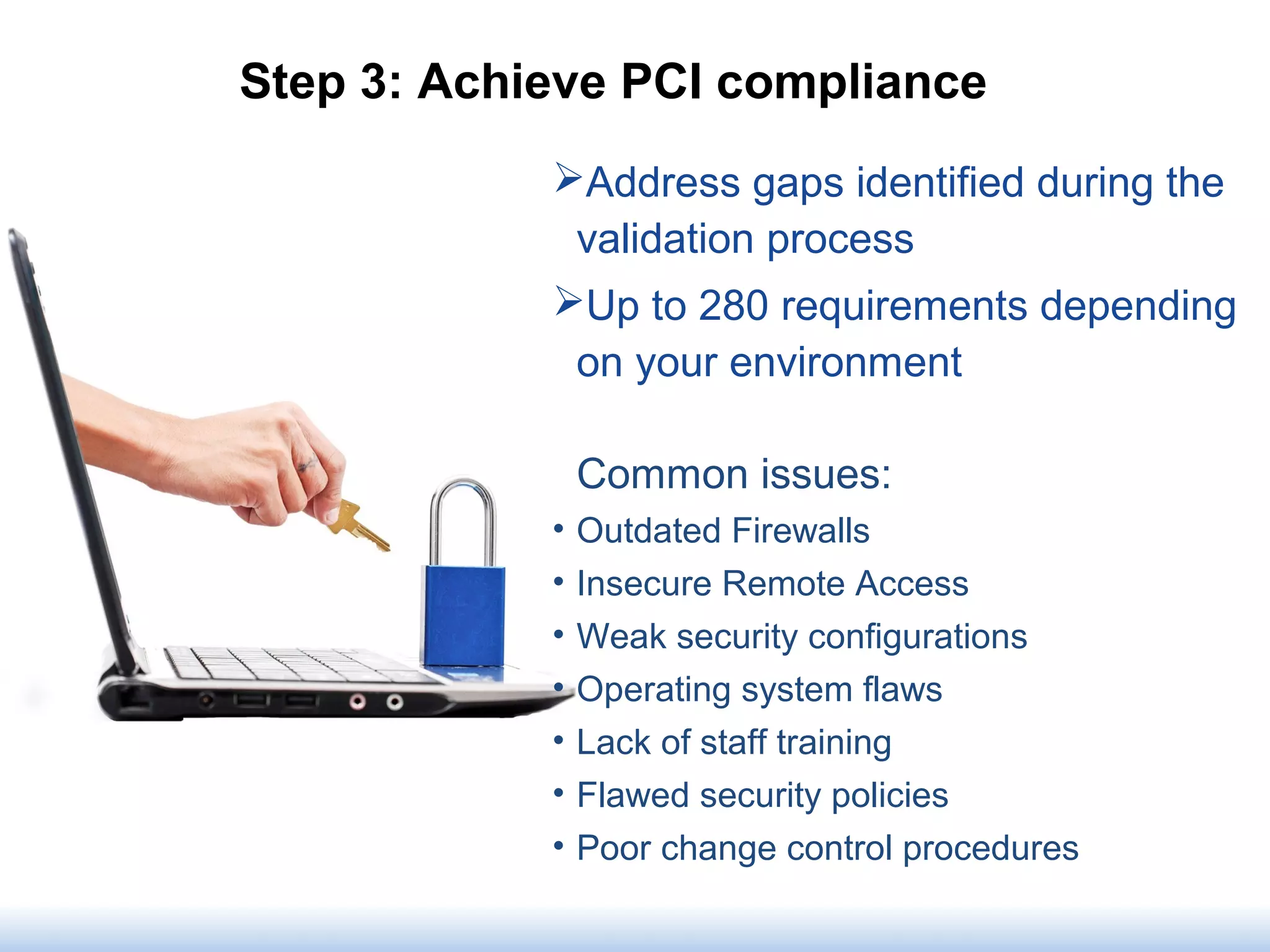 Step 3: Achieve PCI compliance

➢Address gaps identified during the validation process

➢Up to 280 requirements depending on your environment

Common issues:

• Outdated Firewalls
• Insecure Remote Access
• Weak security configurations
• Operating system flaws
• Lack of staff training
• Flawed security policies
• Poor change control procedures